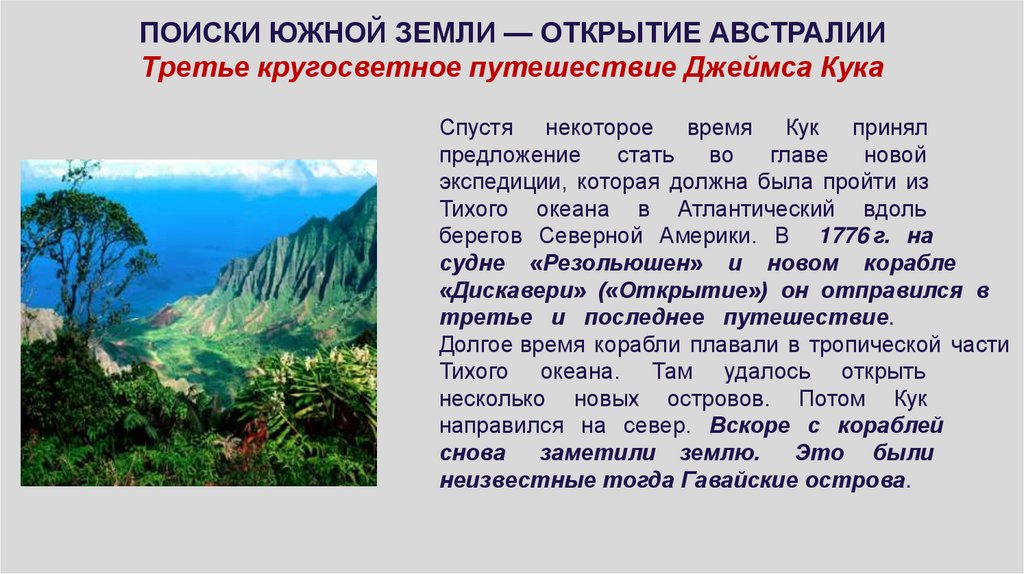 ПОИСКИ ЮЖНОЙ ЗЕМЛИ — ОТКРЫТИЕ АВСТРАЛИИ
Третье кругосветное путешествие Джеймса Кука

Спустя некоторое время Кук принял предложение стать во главе новой экспедиции, которая должна была пройти из Тихого океана в Атлантический вдоль берегов Северной Америки. В 1776 г. на судне «Резольюшен» и новом корабле «Дискавери» («Открытие») он отправился в третье и последнее путешествие.
Долгое время корабли плавали в тропической части Тихого океана. Там удалось открыть несколько новых островов. Потом Кук направился на север. Вскоре с кораблей снова заметили землю. Это были неизвестные тогда Гавайские острова.